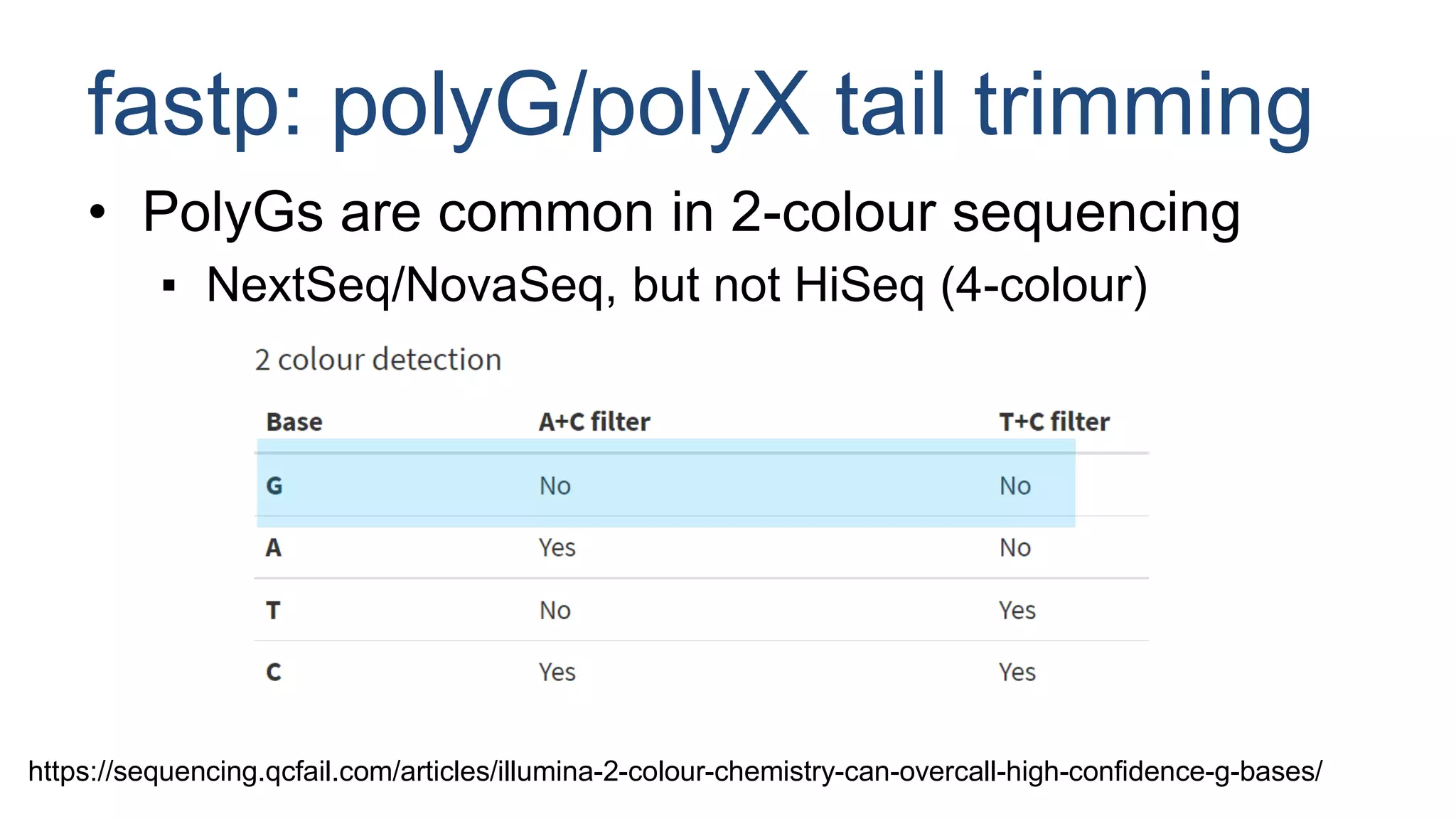 fastp: polyG/polyX tail trimming

• PolyGs are common in 2-colour sequencing
  ▪ NextSeq/NovaSeq, but not HiSeq (4-colour)

2 colour detection

| Base | A+C filter | T+C filter |
|---|---|---|
| G | No | No |
| A | Yes | No |
| T | No | Yes |
| C | Yes | Yes |

https://sequencing.qcfail.com/articles/illumina-2-colour-chemistry-can-overcall-high-confidence-g-bases/